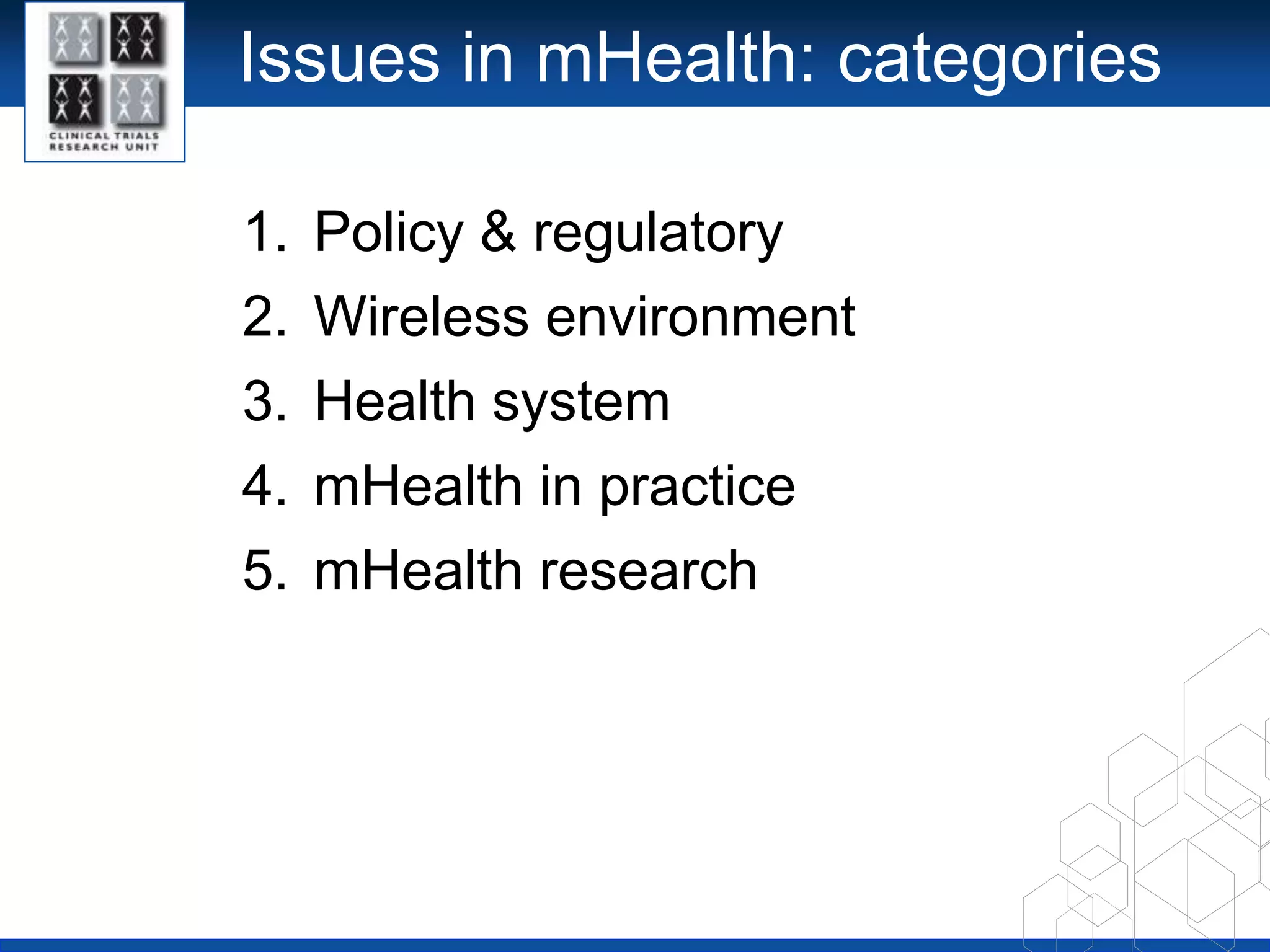 CLINICAL TRIALS RESEARCH UNIT

Issues in mHealth: categories

1. Policy & regulatory
2. Wireless environment
3. Health system
4. mHealth in practice
5. mHealth research